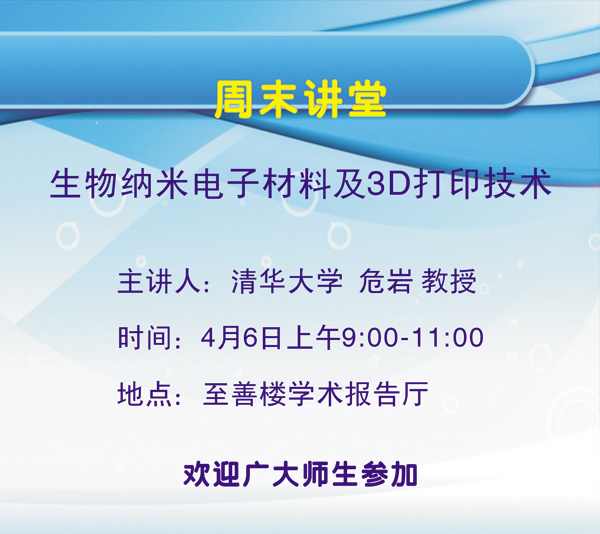 周末讲堂

生物纳米电子材料及3D打印技术

主讲人：清华大学 危岩 教授

时间：4月6日上午9:00-11:00

地点：至善楼学术报告厅

欢迎广大师生参加